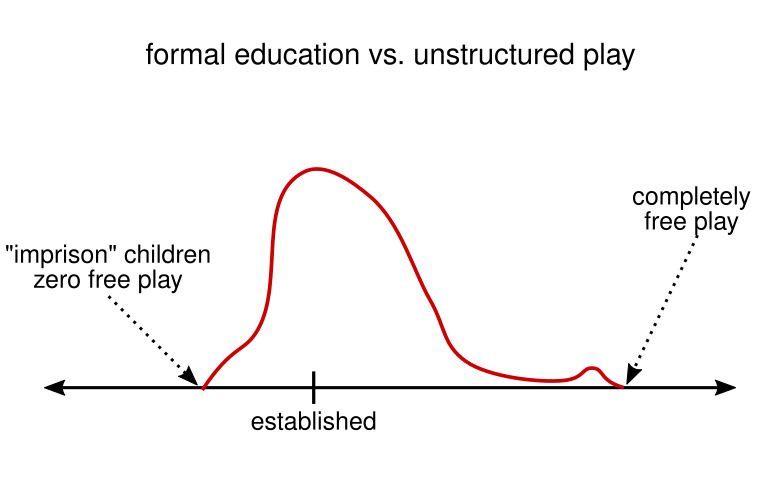 formal education vs. unstructured play

"imprison" children
zero free play

completely
free play

established